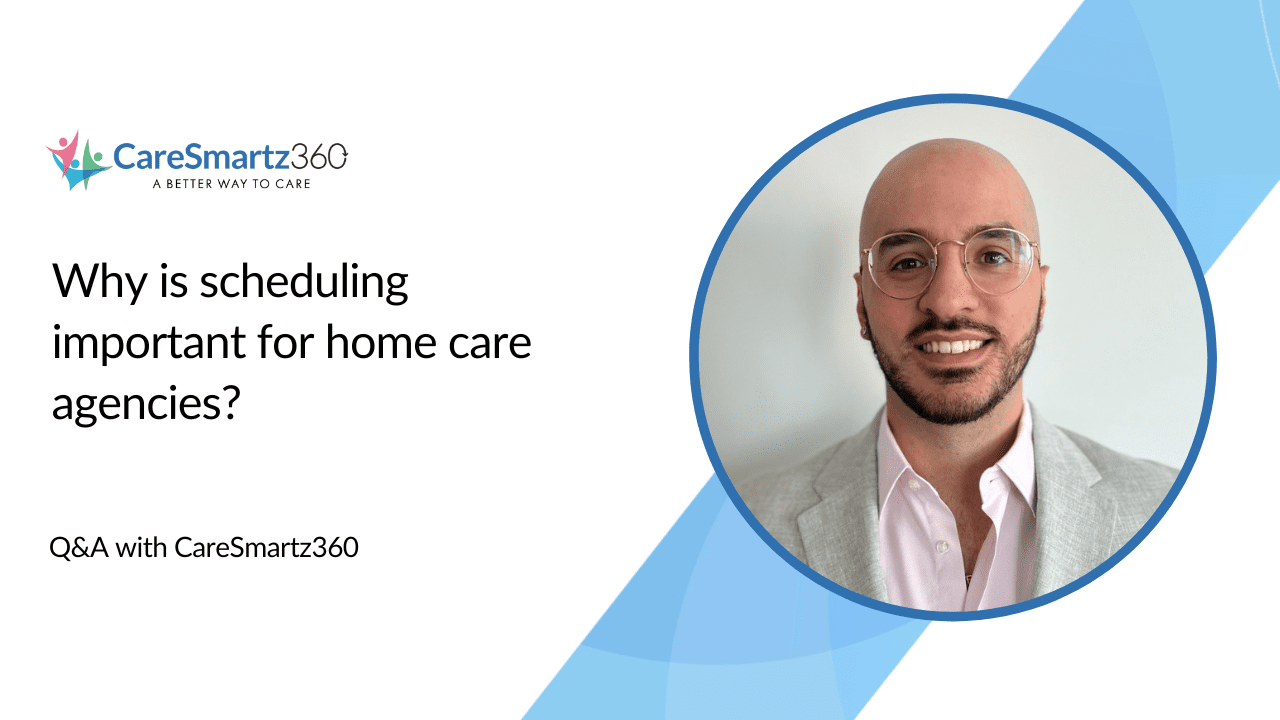 CareSmartz360
A BETTER WAY TO CARE

Why is scheduling important for home care agencies?

Q&A with CareSmartz360